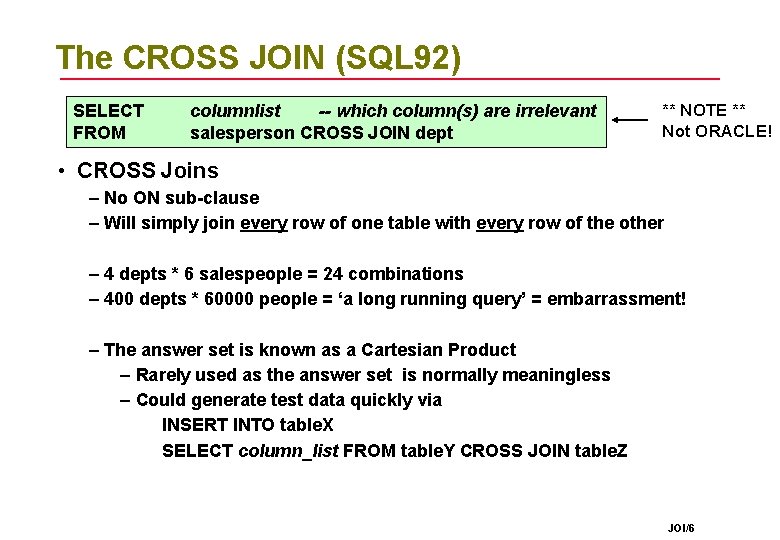 The CROSS JOIN (SQL92)

SELECT columnlist -- which column(s) are irrelevant
FROM salesperson CROSS JOIN dept

** NOTE **
Not ORACLE!

• CROSS Joins
– No ON sub-clause
– Will simply join every row of one table with every row of the other

– 4 depts * 6 salespeople = 24 combinations
– 400 depts * 60000 people = ‘a long running query’ = embarrassment!

– The answer set is known as a Cartesian Product
– Rarely used as the answer set is normally meaningless
– Could generate test data quickly via
INSERT INTO tableX
SELECT column_list FROM tableY CROSS JOIN tableZ

JOI/6